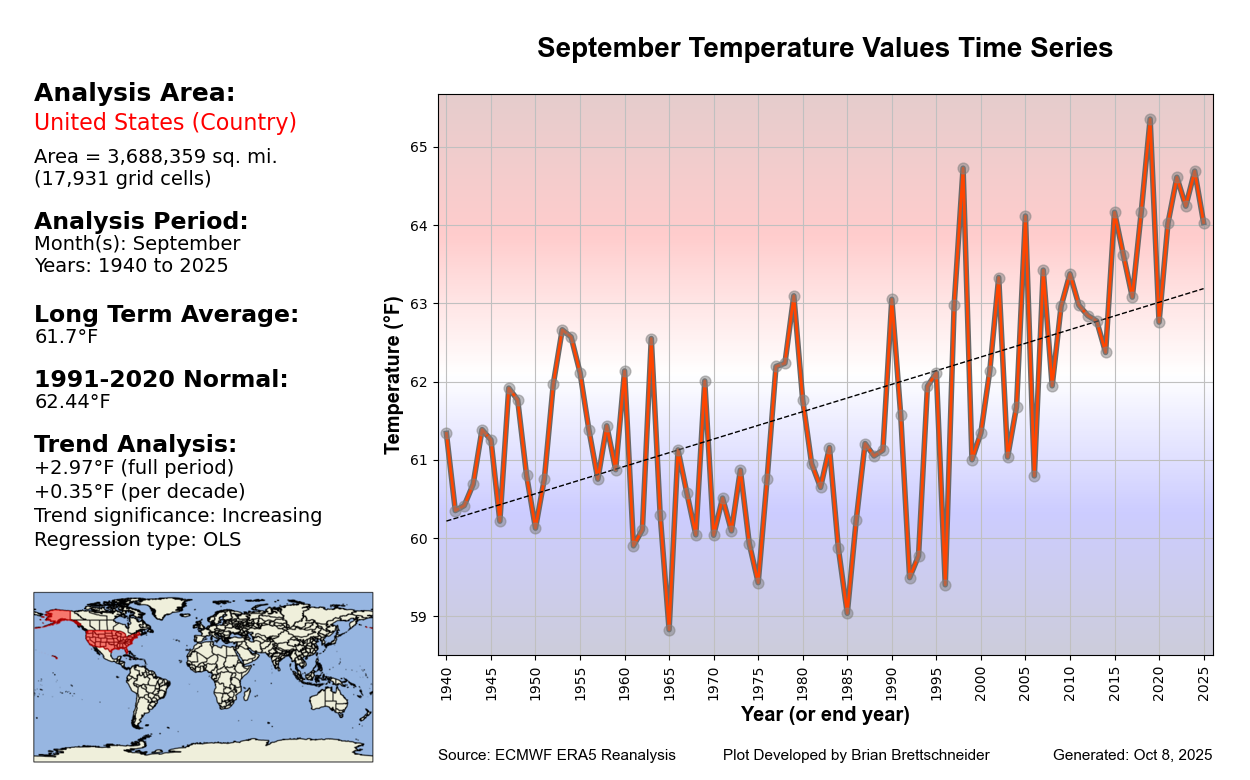 Analysis Area:
United States (Country)
Area = 3,688,359 sq. mi.
(17,931 grid cells)

Analysis Period:
Month(s): September
Years: 1940 to 2025

Long Term Average:
61.7°F

1991-2020 Normal:
62.44°F

Trend Analysis:
+2.97°F (full period)
+0.35°F (per decade)
Trend significance: Increasing
Regression type: OLS

September Temperature Values Time Series

Temperature (°F)
65
64
63
62
61
60
59

1940 1945 1950 1955 1960 1965 1970 1975 1980 1985 1990 1995 2000 2005 2010 2015 2020 2025
Year (or end year)

Source: ECMWF ERA5 Reanalysis Plot Developed by Brian Brettschneider Generated: Oct 8, 2025